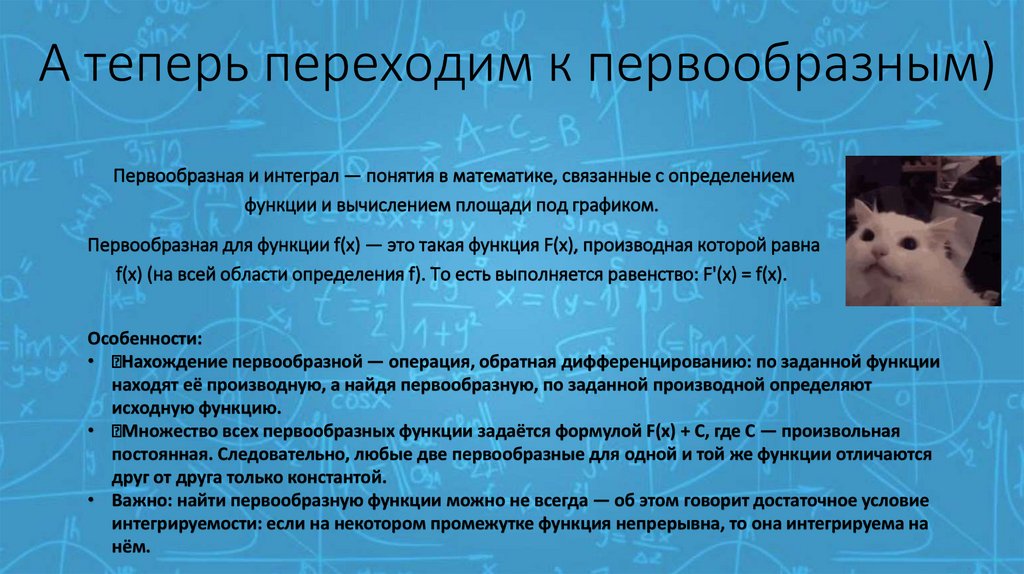 А теперь переходим к первообразным)

Первообразная и интеграл — понятия в математике, связанные с определением функции и вычислением площади под графиком.

Первообразная для функции f(x) — это такая функция F(x), производная которой равна f(x) (на всей области определения f). То есть выполняется равенство: F'(x) = f(x).

Особенности:
• Нахождение первообразной — операция, обратная дифференцированию: по заданной функции находят её производную, а найдя первообразную, по заданной производной определяют исходную функцию.
• Множество всех первообразных функции задаётся формулой F(x) + C, где C — произвольная постоянная. Следовательно, любые две первообразные для одной и той же функции отличаются друг от друга только константой.
• Важно: найти первообразную функции можно не всегда — об этом говорит достаточное условие интегрируемости: если на некотором промежутке функция непрерывна, то она интегрируема на нём.